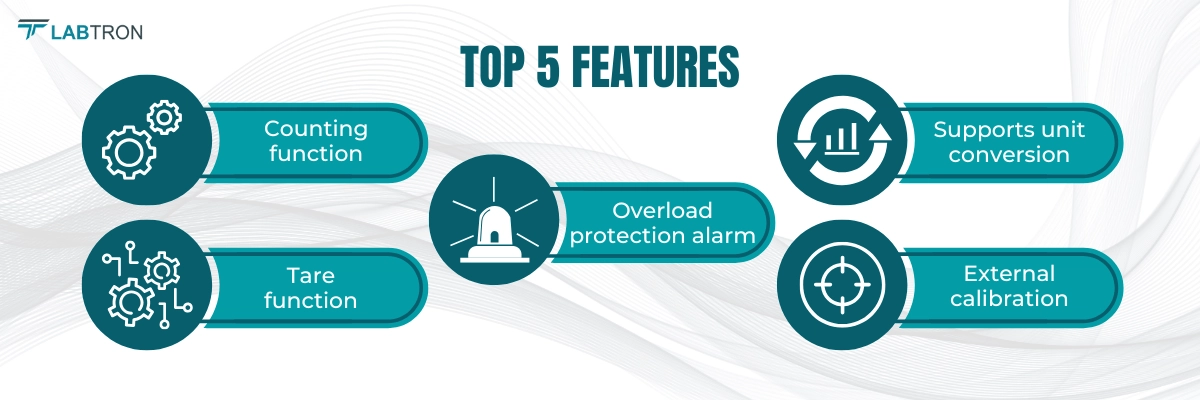 LABTRON

TOP 5 FEATURES

Counting function

Tare function

Overload protection alarm

Supports unit conversion

External calibration